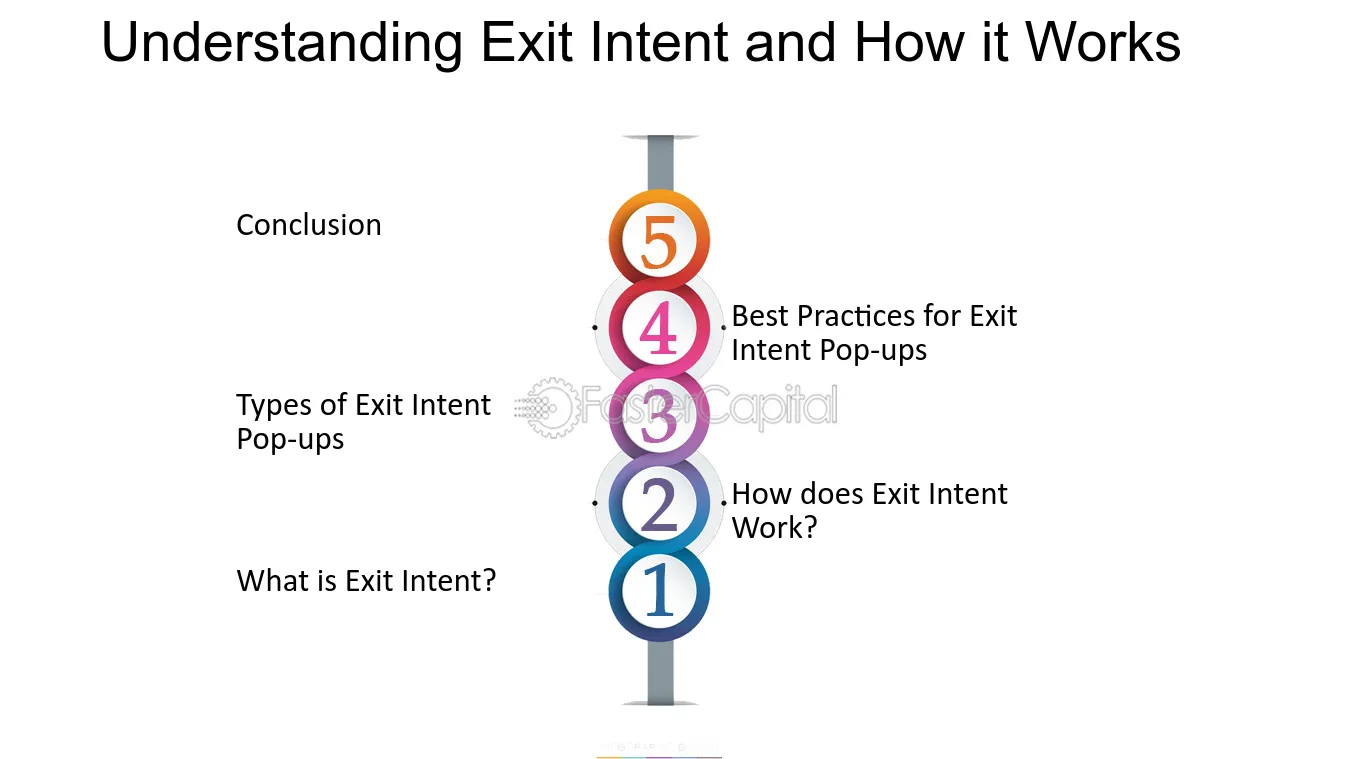 Understanding Exit Intent and How it Works

Conclusion

5

4

Best Practices for Exit Intent Pop-ups

Types of Exit Intent Pop-ups

3

2

How does Exit Intent Work?

What is Exit Intent?

1

FasterCapital